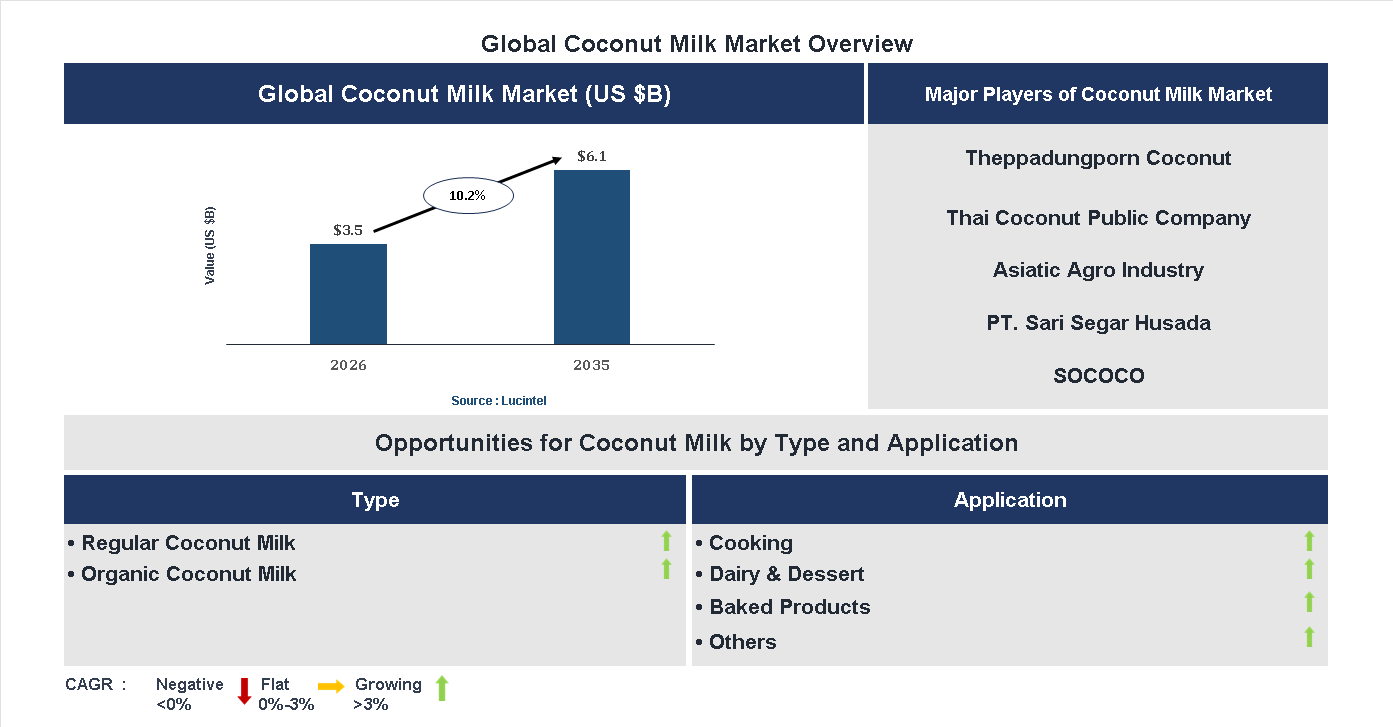 Global Coconut Milk Market Overview

Global Coconut Milk Market (US $B)

Value (US $B)

$3.5

10.2%

$6.1

2026

2035

Source : Lucintel

Major Players of Coconut Milk Market

Theppadungporn Coconut

Thai Coconut Public Company

Asiatic Agro Industry

PT. Sari Segar Husada

SOCOCO

Opportunities for Coconut Milk by Type and Application

Type

• Regular Coconut Milk
• Organic Coconut Milk

Application

• Cooking
• Dairy & Dessert
• Baked Products
• Others

CAGR : Negative <0% Flat 0%-3% Growing >3%